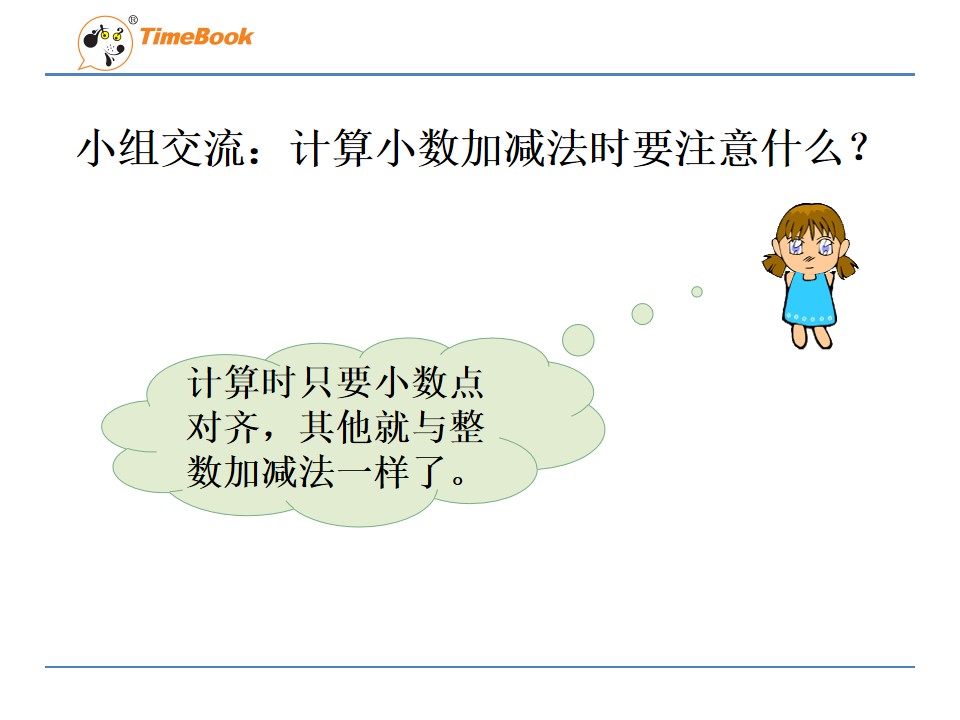 TimeBook®

小组交流：计算小数加减法时要注意什么？

计算时只要小数点对齐，其他就与整数加减法一样了。